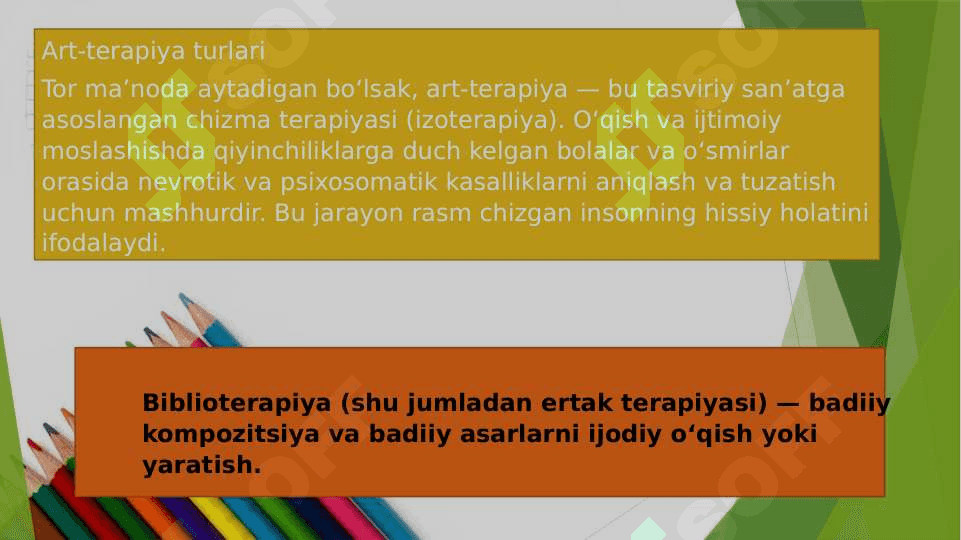 Art-terapiya turlari
Tor ma’noda aytadigan bo‘lsak, art-terapiya — bu tasviriy san’atga asoslangan chizma terapiyasi (izoterapiya). O‘qish va ijtimoiy moslashishda qiyinchiliklarga duch kelgan bolalar va o‘smirlar orasida nevrotik va psixosomatik kasalliklarni aniqlash va tuzatish uchun mashhurdir. Bu jarayon rasm chizgan insonning hissiy holatini ifodalaydi.

Biblioterapiya (shu jumladan ertak terapiyasi) — badiiy kompozitsiya va badiiy asarlarni ijodiy o‘qish yoki yaratish.